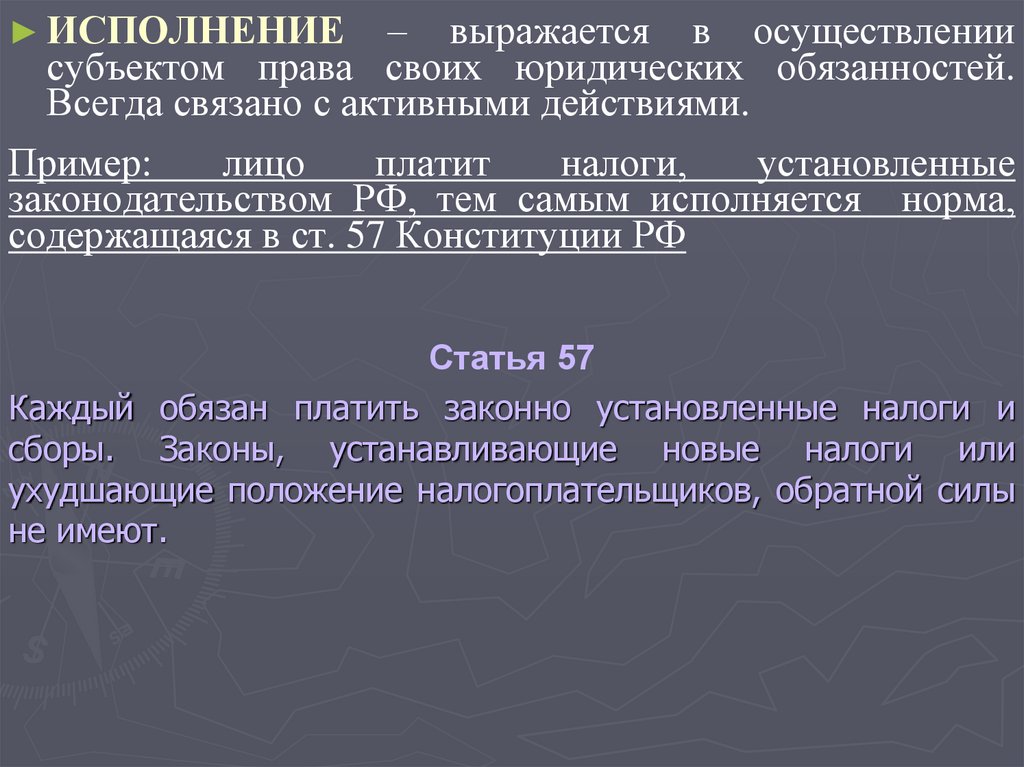 ► ИСПОЛНЕНИЕ – выражается в осуществлении субъектом права своих юридических обязанностей. Всегда связано с активными действиями.

Пример: лицо платит налоги, установленные законодательством РФ, тем самым исполняется норма, содержащаяся в ст. 57 Конституции РФ

Статья 57

Каждый обязан платить законно установленные налоги и сборы. Законы, устанавливающие новые налоги или ухудшающие положение налогоплательщиков, обратной силы не имеют.